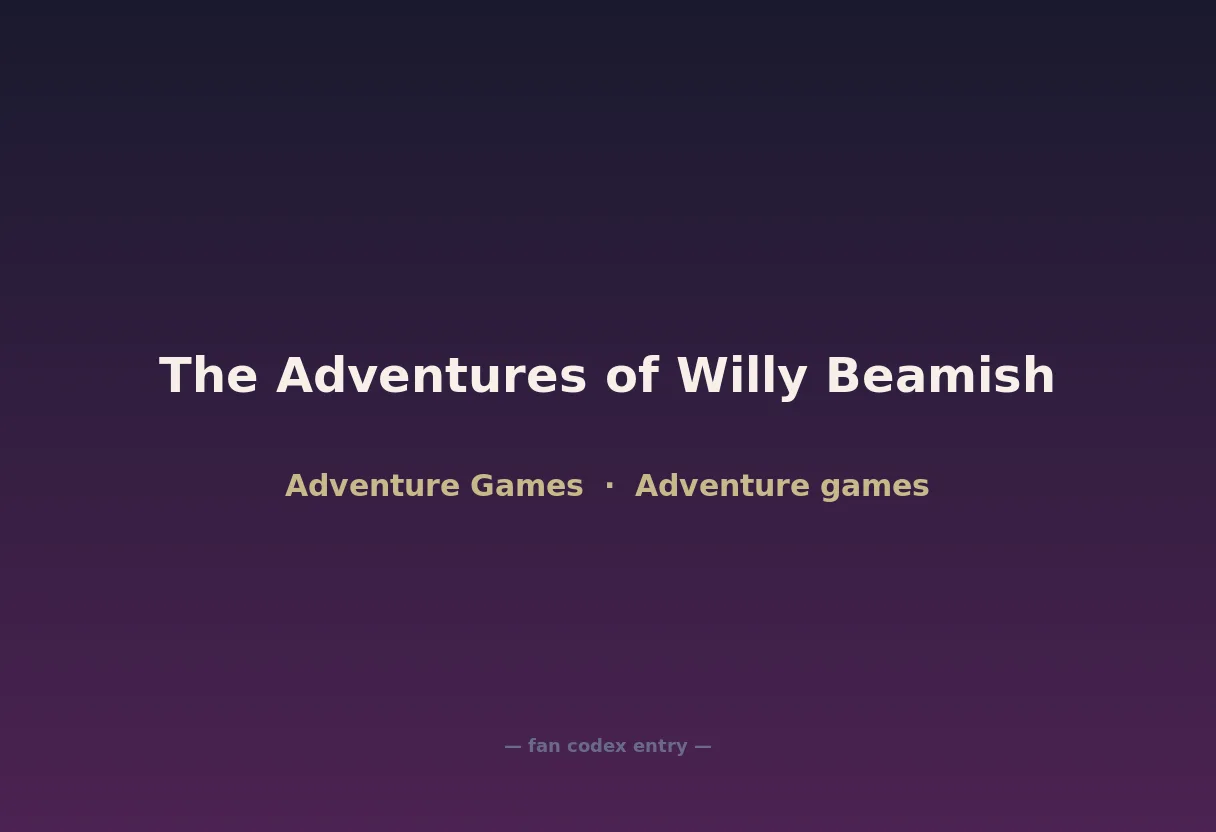 The Adventures of Willy Beamish

Adventure Games · Adventure games

— fan codex entry —